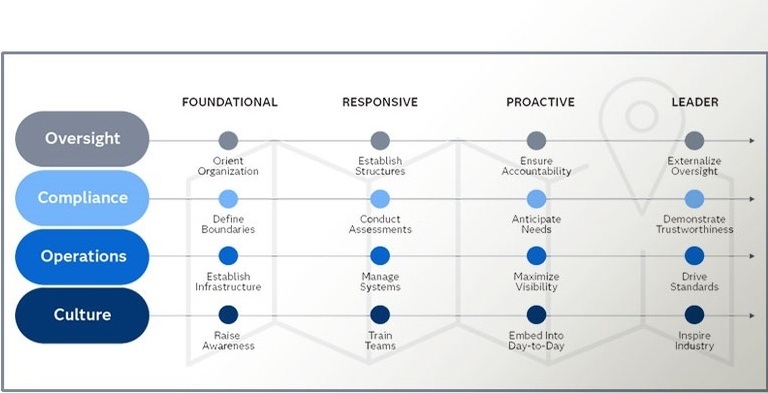 | | FOUNDATIONAL | RESPONSIVE | PROACTIVE | LEADER |
|---|---|---|---|---|
| Oversight | Orient Organization | Establish Structures | Ensure Accountability | Externalize Oversight |
| Compliance | Define Boundaries | Conduct Assessments | Anticipate Needs | Demonstrate Trustworthiness |
| Operations | Establish Infrastructure | Manage Systems | Maximize Visibility | Drive Standards |
| Culture | Raise Awareness | Train Teams | Embed Into Day-to-Day | Inspire Industry |